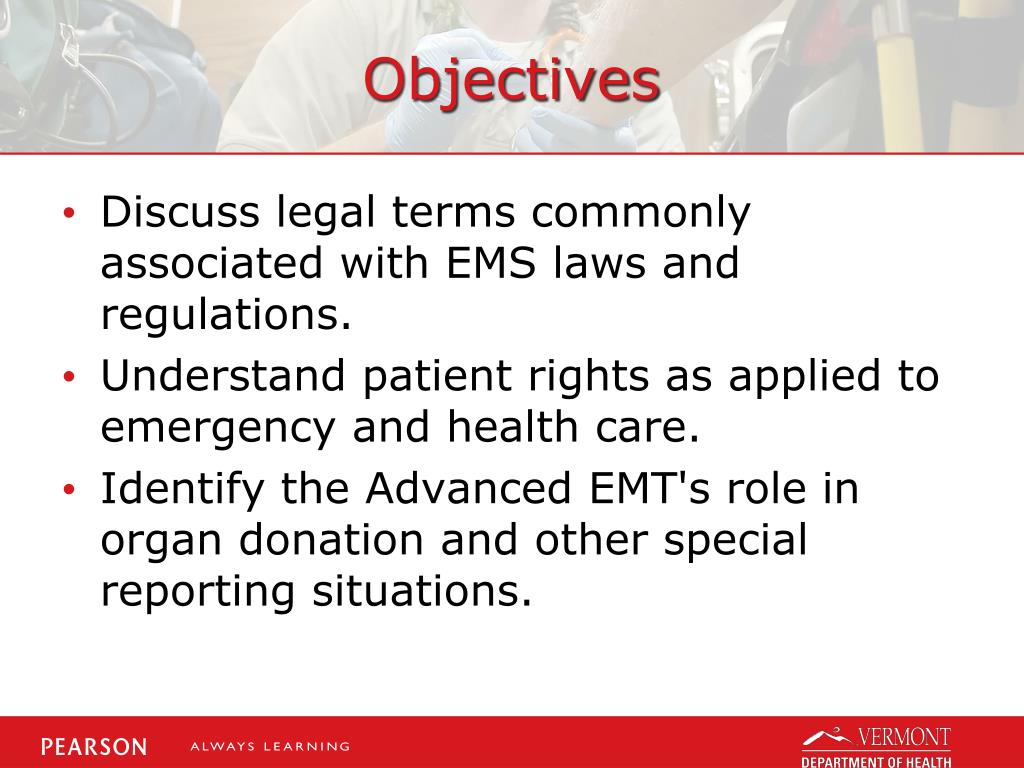 Objectives

• Discuss legal terms commonly associated with EMS laws and regulations.
• Understand patient rights as applied to emergency and health care.
• Identify the Advanced EMT's role in organ donation and other special reporting situations.

PEARSON ALWAYS LEARNING

VERMONT
DEPARTMENT OF HEALTH